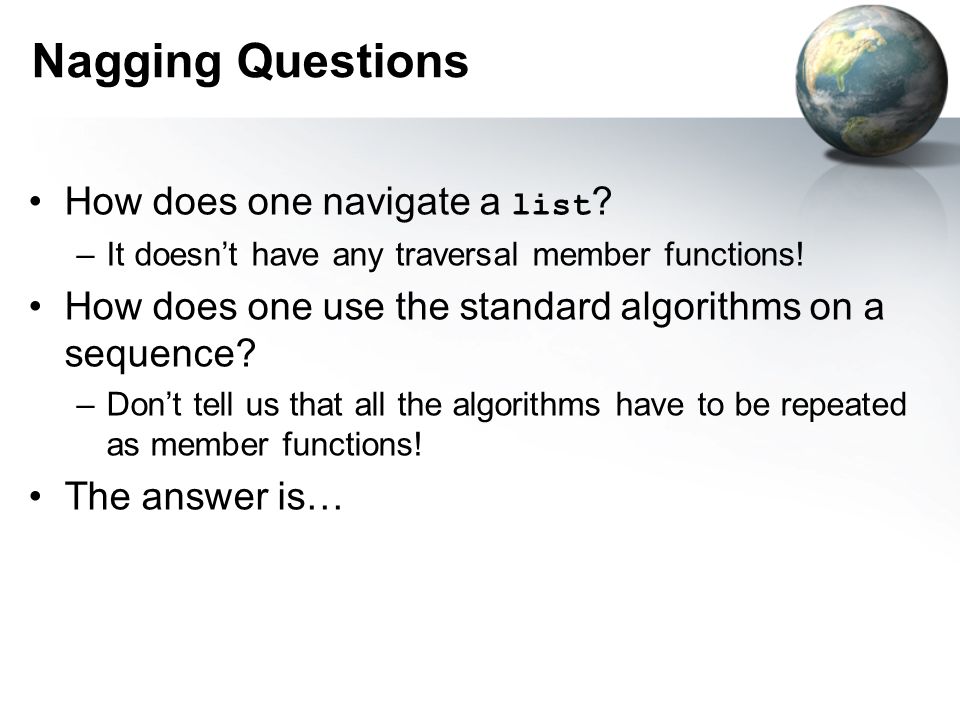 Nagging Questions

• How does one navigate a list?
– It doesn’t have any traversal member functions!
• How does one use the standard algorithms on a sequence?
– Don’t tell us that all the algorithms have to be repeated as member functions!
• The answer is…